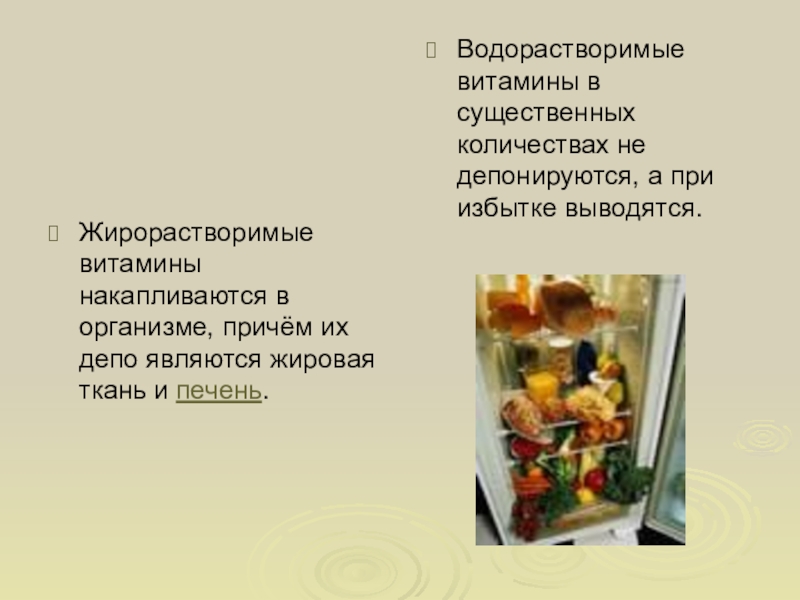 Жирорастворимые витамины накапливаются в организме, причём их депо являются жировая ткань и печень.

Водорастворимые витамины в существенных количествах не депонируются, а при избытке выводятся.